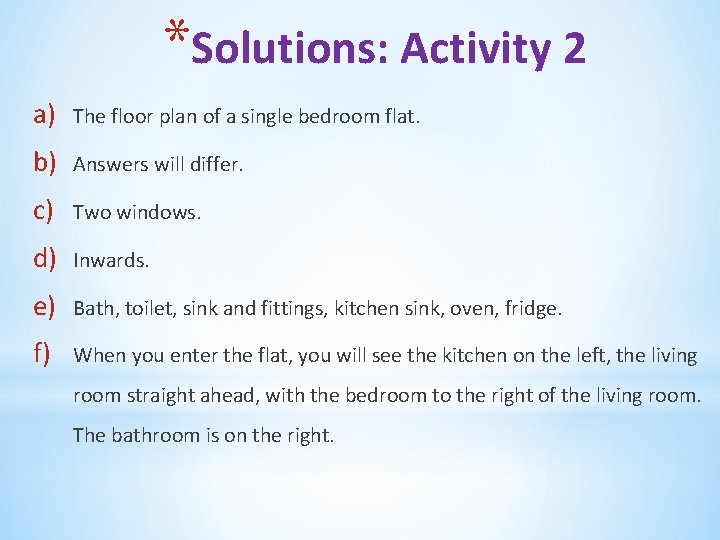 *Solutions: Activity 2

a) The floor plan of a single bedroom flat.

b) Answers will differ.

c) Two windows.

d) Inwards.

e) Bath, toilet, sink and fittings, kitchen sink, oven, fridge.

f) When you enter the flat, you will see the kitchen on the left, the living room straight ahead, with the bedroom to the right of the living room. The bathroom is on the right.